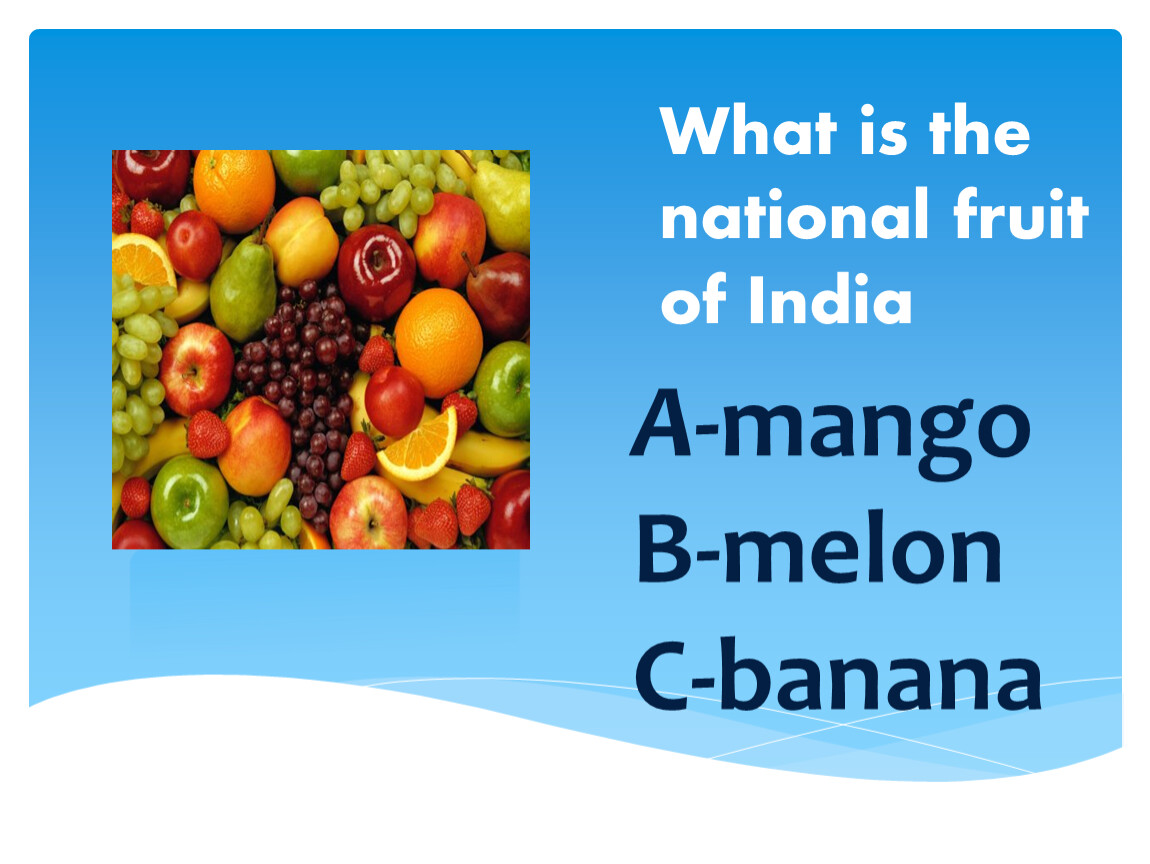 What is the national fruit of India

A-mango
B-melon
C-banana